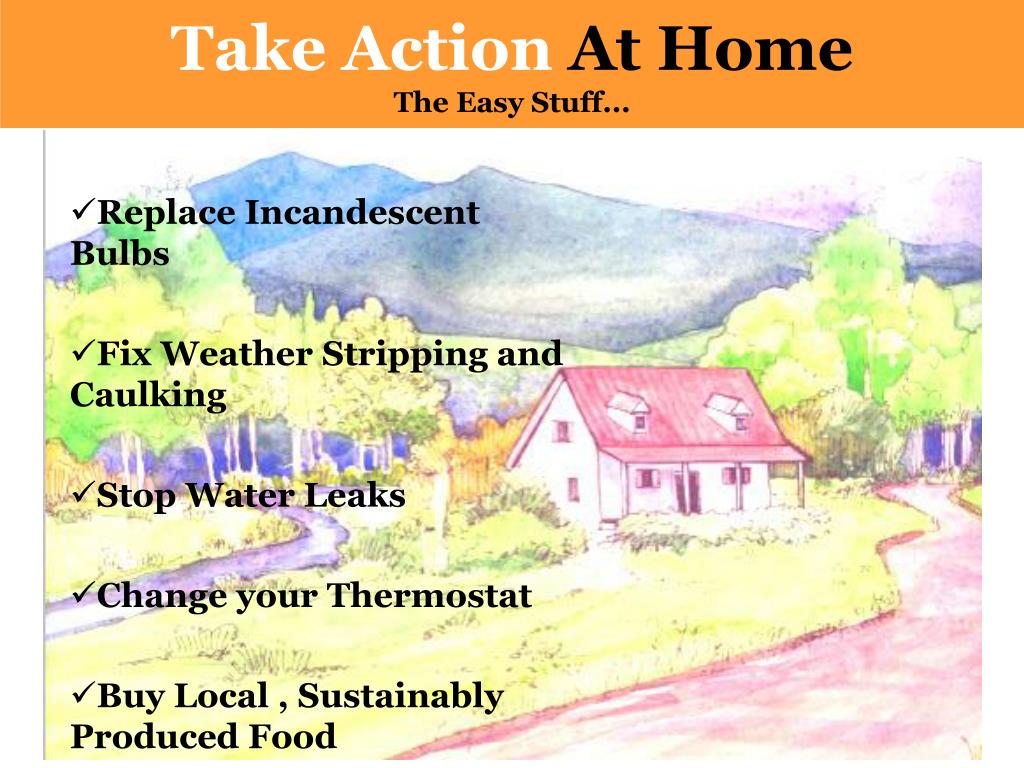 Take Action At Home
The Easy Stuff…

✓Replace Incandescent Bulbs

✓Fix Weather Stripping and Caulking

✓Stop Water Leaks

✓Change your Thermostat

✓Buy Local , Sustainably Produced Food